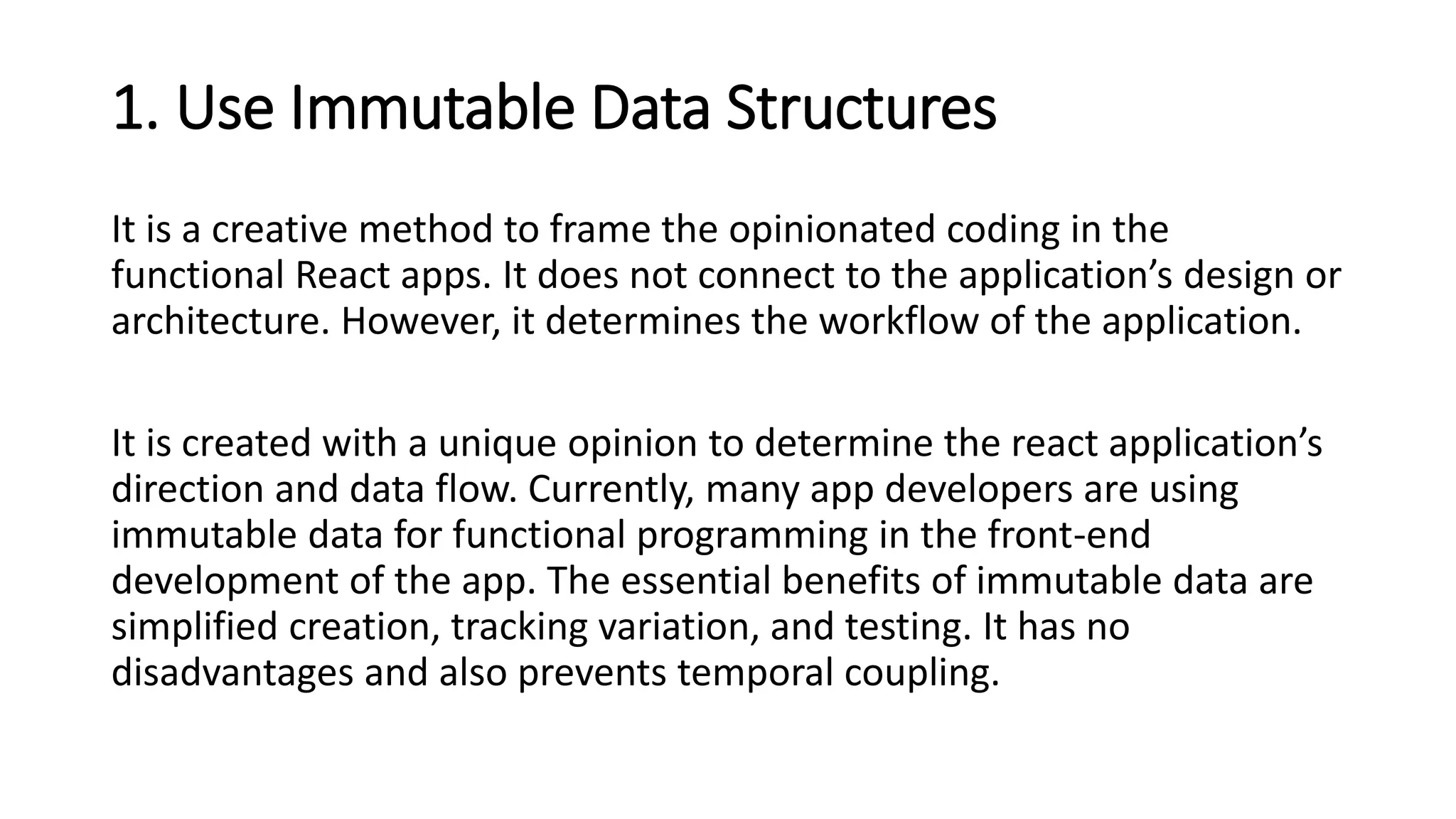 1. Use Immutable Data Structures

It is a creative method to frame the opinionated coding in the functional React apps. It does not connect to the application’s design or architecture. However, it determines the workflow of the application.

It is created with a unique opinion to determine the react application’s direction and data flow. Currently, many app developers are using immutable data for functional programming in the front-end development of the app. The essential benefits of immutable data are simplified creation, tracking variation, and testing. It has no disadvantages and also prevents temporal coupling.